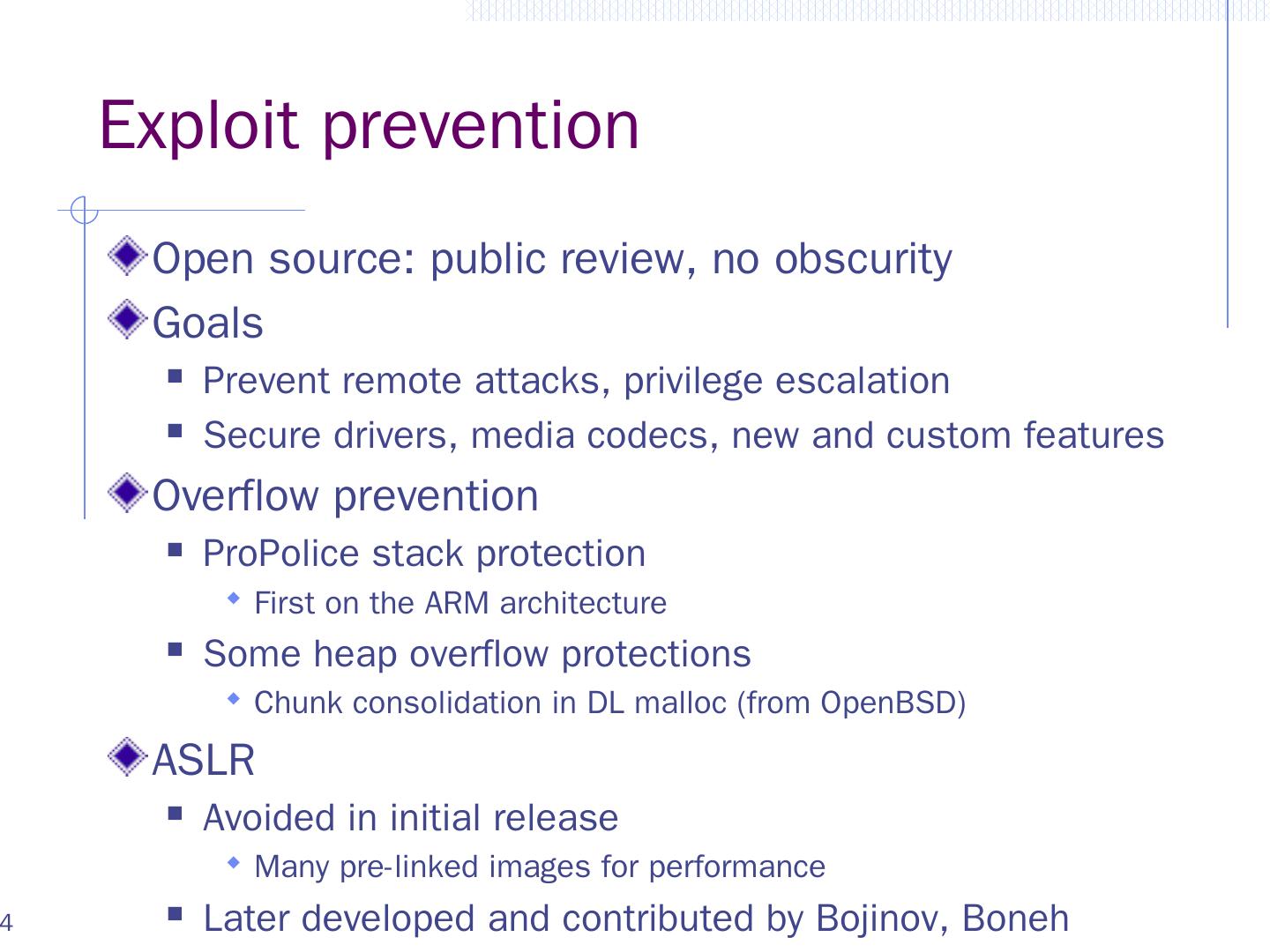 Exploit prevention

Open source: public review, no obscurity

Goals

Prevent remote attacks, privilege escalation

Secure drivers, media codecs, new and custom features

Overflow prevention

ProPolice stack protection

First on the ARM architecture

Some heap overflow protections

Chunk consolidation in DL malloc (from OpenBSD)

ASLR

Avoided in initial release

Many pre-linked images for performance

Later developed and contributed by Bojinov, Boneh

4